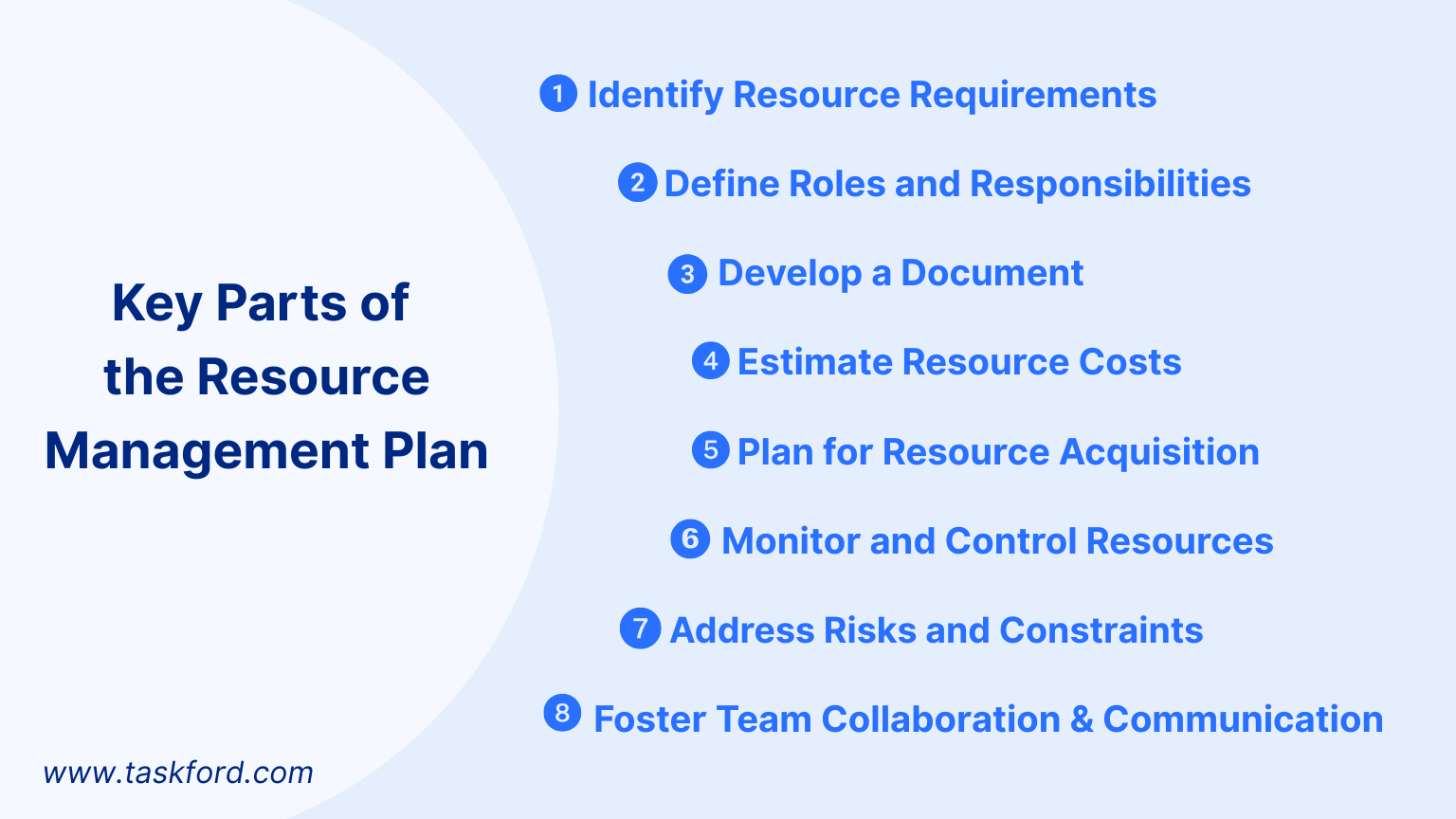 Key Parts of the Resource Management Plan

1 Identify Resource Requirements

2 Define Roles and Responsibilities

3 Develop a Document

4 Estimate Resource Costs

5 Plan for Resource Acquisition

6 Monitor and Control Resources

7 Address Risks and Constraints

8 Foster Team Collaboration & Communication

www.taskford.com